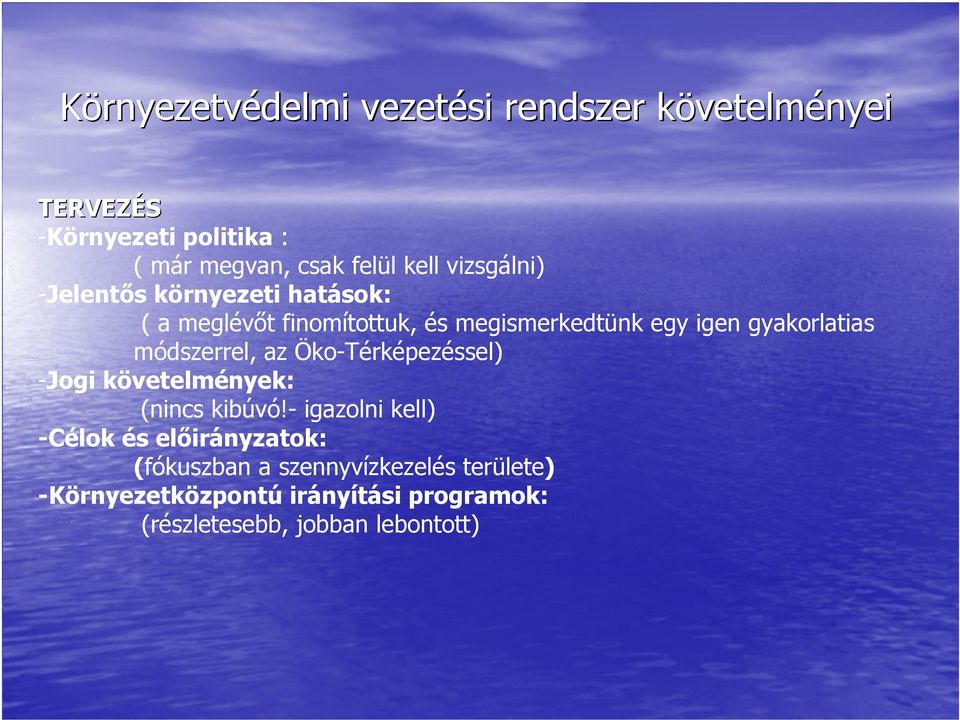 Környezetvédelmi vezetési rendszer követelményei

TERVEZÉS
-Környezeti politika :
( már megvan, csak felül kell vizsgálni)
-Jelentős környezeti hatások:
( a meglévőt finomítottuk, és megismerkedtünk egy igen gyakorlatias módszerrel, az Öko-Térképezéssel)
-Jogi követelmények:
(nincs kibúvó!- igazolni kell)
-Célok és előirányzatok:
(fókuszban a szennyvízkezelés területe)
-Környezetközpontú irányítási programok:
(részletesebb, jobban lebontott)